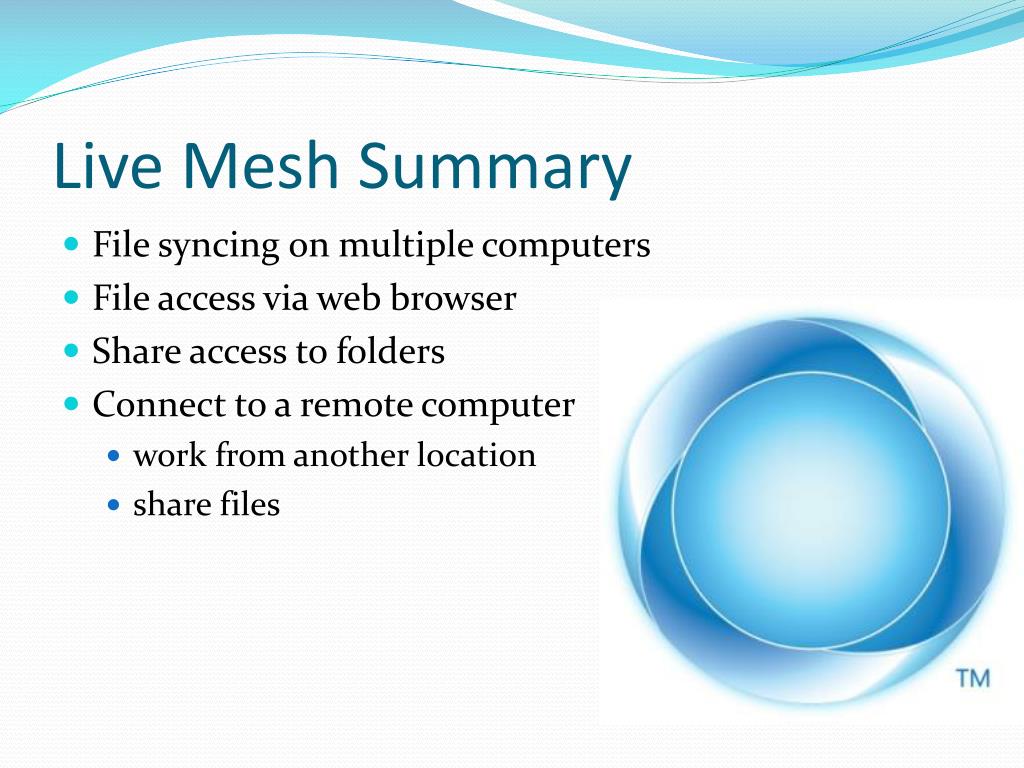 Live Mesh Summary

- File syncing on multiple computers
- File access via web browser
- Share access to folders
- Connect to a remote computer
  - work from another location
  - share files

TM